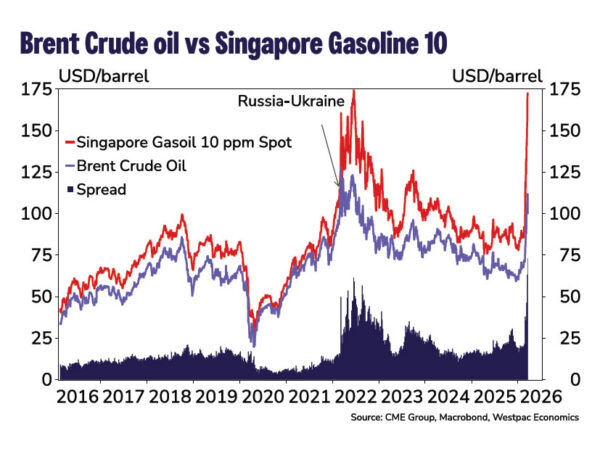 Brent Crude oil vs Singapore Gasoline 10

USD/barrel

USD/barrel

175
150
125
100
75
50
25
0

175
150
125
100
75
50
25
0

Russia-Ukraine

Singapore Gasoil 10 ppm Spot
Brent Crude Oil
Spread

2016 2017 2018 2019 2020 2021 2022 2023 2024 2025 2026

Source: CME Group, Macrobond, Westpac Economics